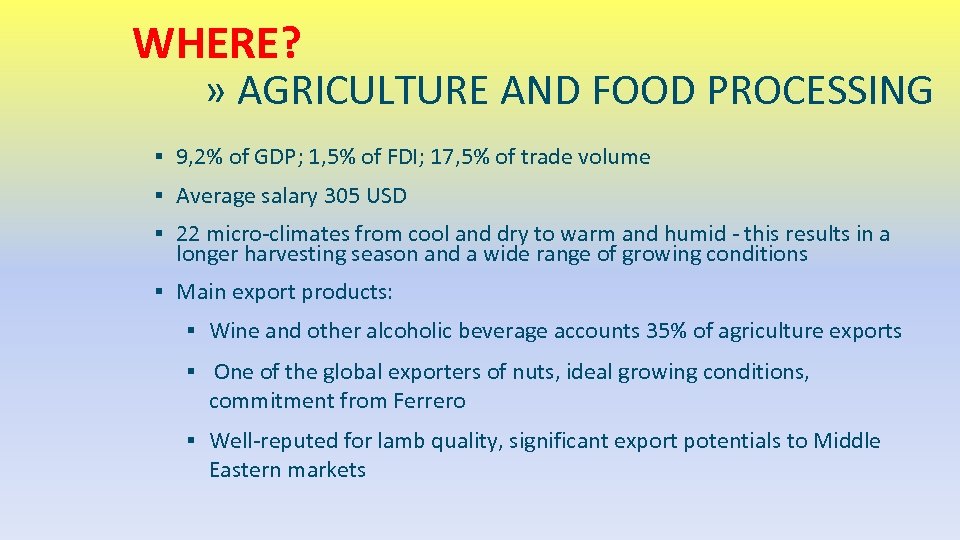 WHERE?
» AGRICULTURE AND FOOD PROCESSING

▪ 9,2% of GDP; 1,5% of FDI; 17,5% of trade volume

▪ Average salary 305 USD

▪ 22 micro-climates from cool and dry to warm and humid - this results in a longer harvesting season and a wide range of growing conditions

▪ Main export products:

▪ Wine and other alcoholic beverage accounts 35% of agriculture exports

▪ One of the global exporters of nuts, ideal growing conditions, commitment from Ferrero

▪ Well-reputed for lamb quality, significant export potentials to Middle Eastern markets